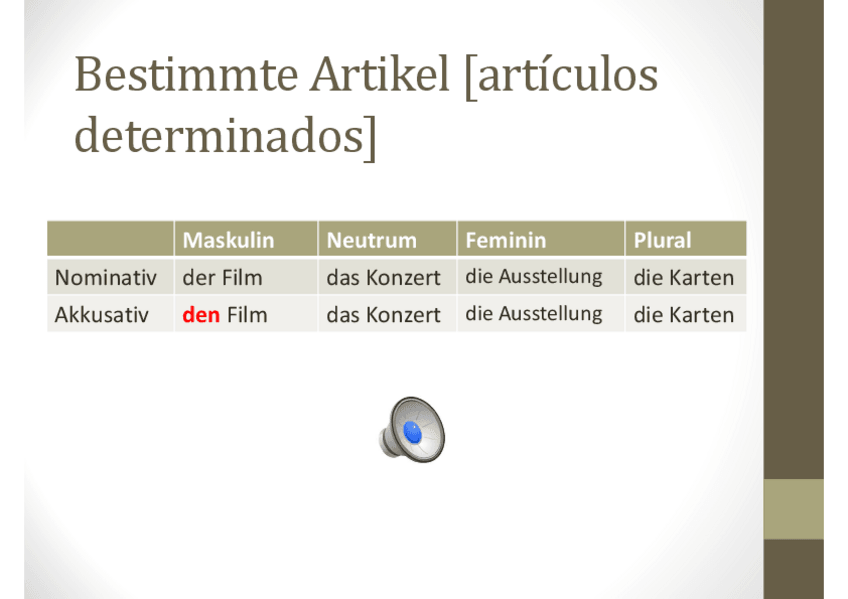 Bestimmte Artikel [artículos determinados]

| | Maskulin | Neutrum | Feminin | Plural |
|---|---|---|---|---|
| Nominativ | der Film | das Konzert | die Ausstellung | die Karten |
| Akkusativ | den Film | das Konzert | die Ausstellung | die Karten |